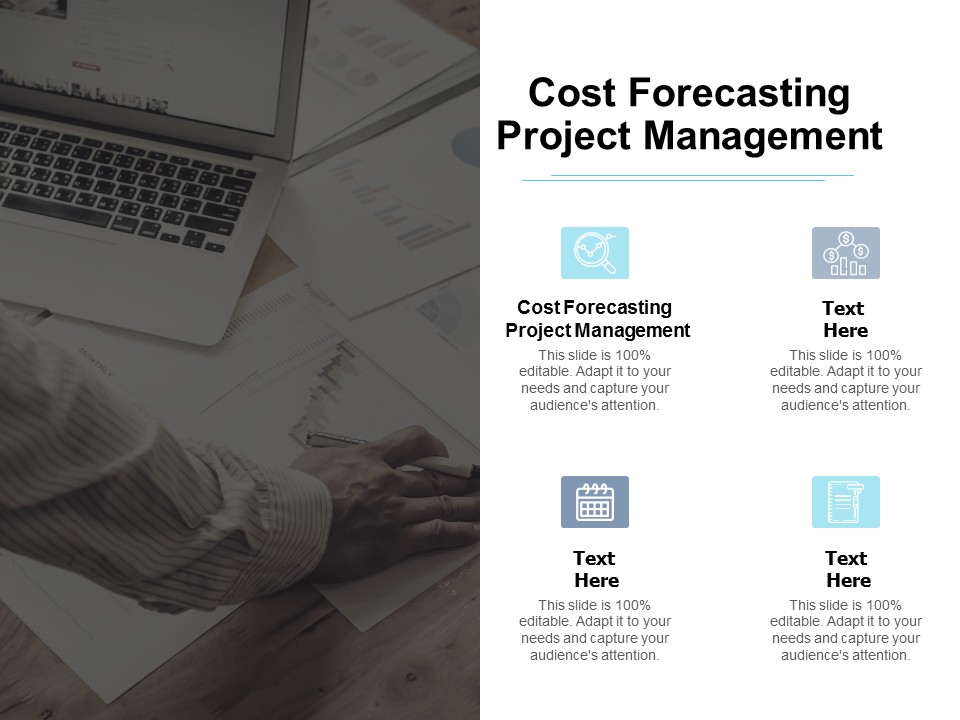 Cost Forecasting Project Management

Cost Forecasting Project Management
This slide is 100% editable. Adapt it to your needs and capture your audience's attention.

Text Here
This slide is 100% editable. Adapt it to your needs and capture your audience's attention.

Text Here
This slide is 100% editable. Adapt it to your needs and capture your audience's attention.

Text Here
This slide is 100% editable. Adapt it to your needs and capture your audience's attention.